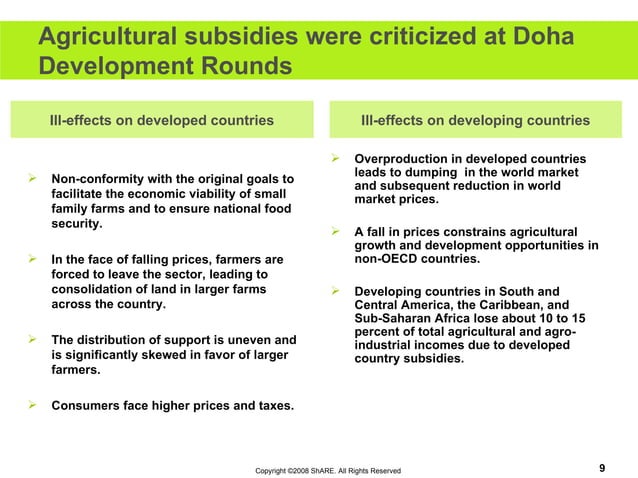 Agricultural subsidies were criticized at Doha Development Rounds

Ill-effects on developed countries

➢ Non-conformity with the original goals to facilitate the economic viability of small family farms and to ensure national food security.

➢ In the face of falling prices, farmers are forced to leave the sector, leading to consolidation of land in larger farms across the country.

➢ The distribution of support is uneven and is significantly skewed in favor of larger farmers.

➢ Consumers face higher prices and taxes.

Ill-effects on developing countries

➢ Overproduction in developed countries leads to dumping in the world market and subsequent reduction in world market prices.

➢ A fall in prices constrains agricultural growth and development opportunities in non-OECD countries.

➢ Developing countries in South and Central America, the Caribbean, and Sub-Saharan Africa lose about 10 to 15 percent of total agricultural and agro-industrial incomes due to developed country subsidies.

Copyright ©2008 ShARE. All Rights Reserved

9